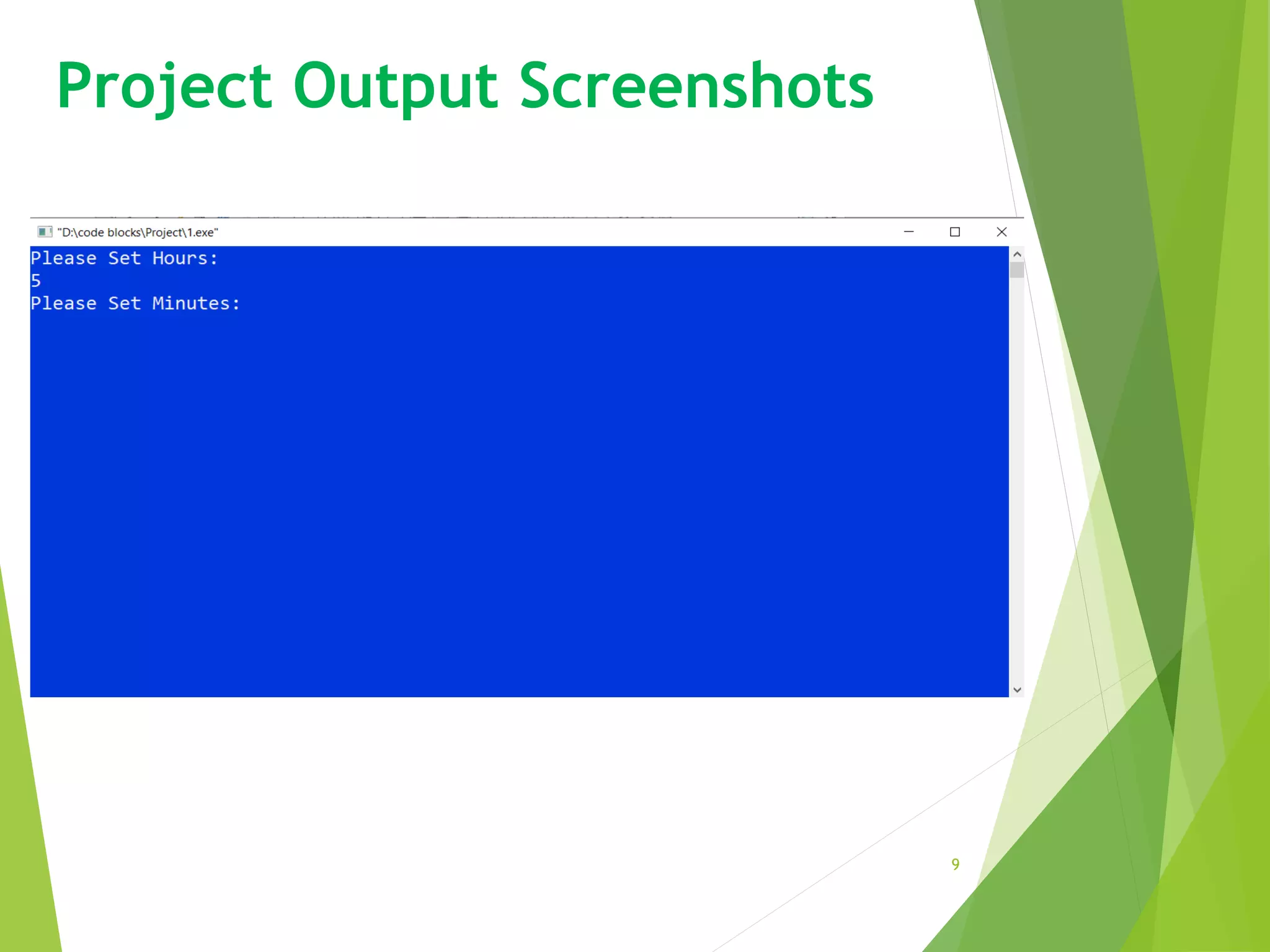 Project Output Screenshots

"D:\code blocks\Project\1.exe"

Please Set Hours:
5
Please Set Minutes:

9